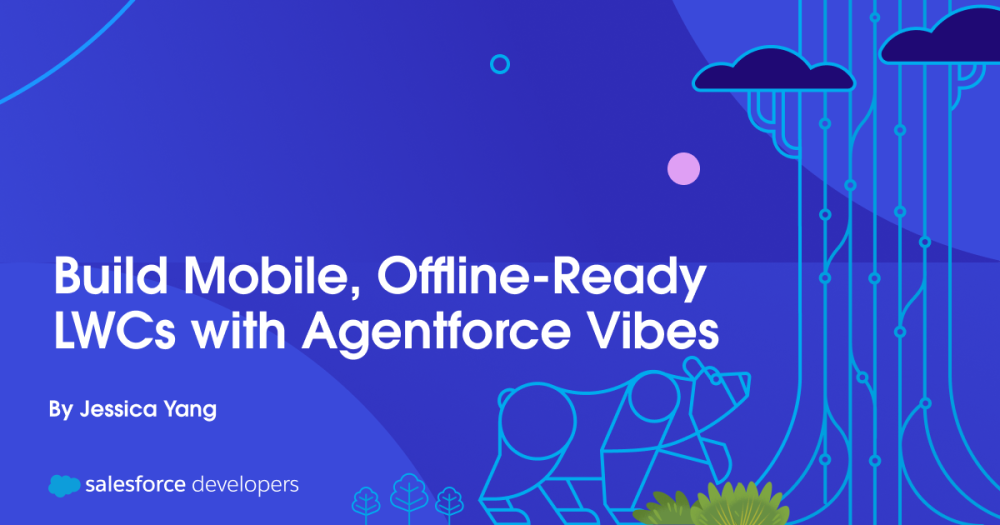 Build Mobile, Offline-Ready LWCs with Agentforce Vibes

By Jessica Yang

salesforce developers